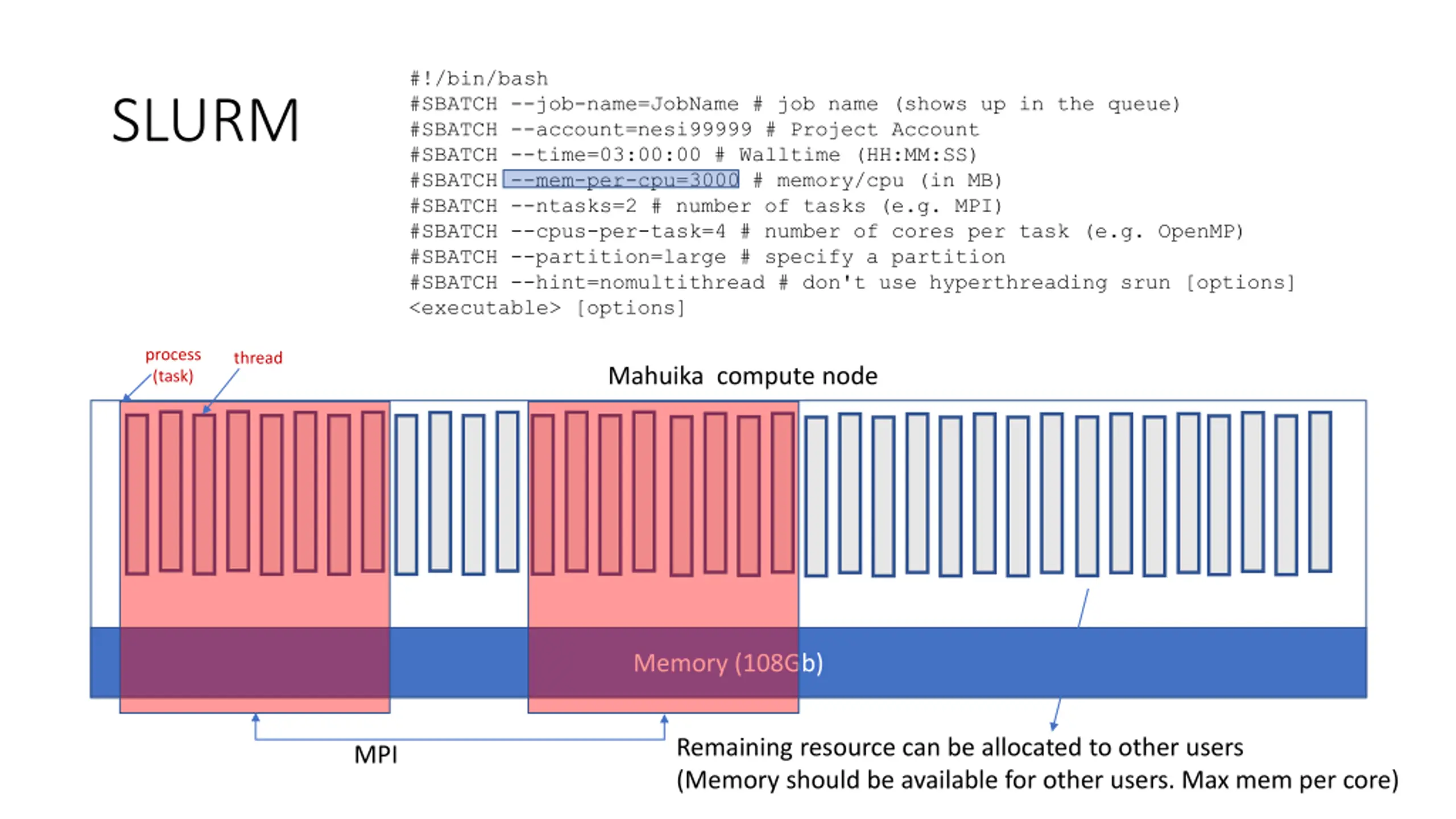 SLURM

#!/bin/bash
#SBATCH --job-name=JobName # job name (shows up in the queue)
#SBATCH --account=nesi99999 # Project Account
#SBATCH --time=03:00:00 # Walltime (HH:MM:SS)
#SBATCH --mem-per-cpu=3000 # memory/cpu (in MB)
#SBATCH --ntasks=2 # number of tasks (e.g. MPI)
#SBATCH --cpus-per-task=4 # number of cores per task (e.g. OpenMP)
#SBATCH --partition=large # specify a partition
#SBATCH --hint=nomultithread # don't use hyperthreading srun [options]
<executable> [options]

process (task)

thread

Mahuika compute node

Memory (108Gb)

MPI

Remaining resource can be allocated to other users
(Memory should be available for other users. Max mem per core)